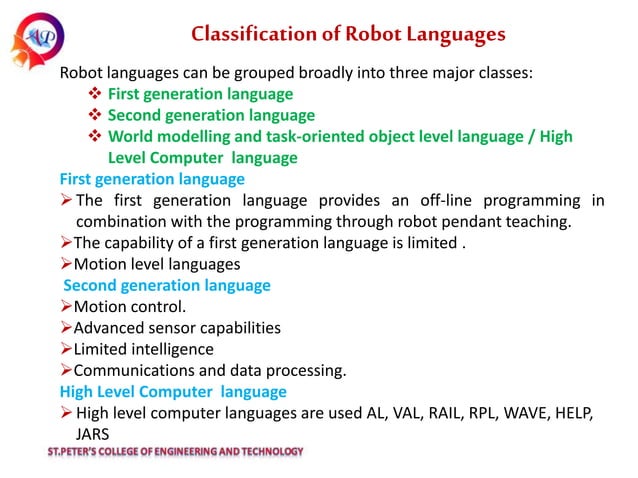 AP

Classification of Robot Languages

Robot languages can be grouped broadly into three major classes:
❖ First generation language
❖ Second generation language
❖ World modelling and task-oriented object level language / High Level Computer language

First generation language
➢ The first generation language provides an off-line programming in combination with the programming through robot pendant teaching.
➢ The capability of a first generation language is limited .
➢ Motion level languages

Second generation language
➢ Motion control.
➢ Advanced sensor capabilities
➢ Limited intelligence
➢ Communications and data processing.

High Level Computer language
➢ High level computer languages are used AL, VAL, RAIL, RPL, WAVE, HELP, JARS

ST.PETER'S COLLEGE OF ENGINEERING AND TECHNOLOGY